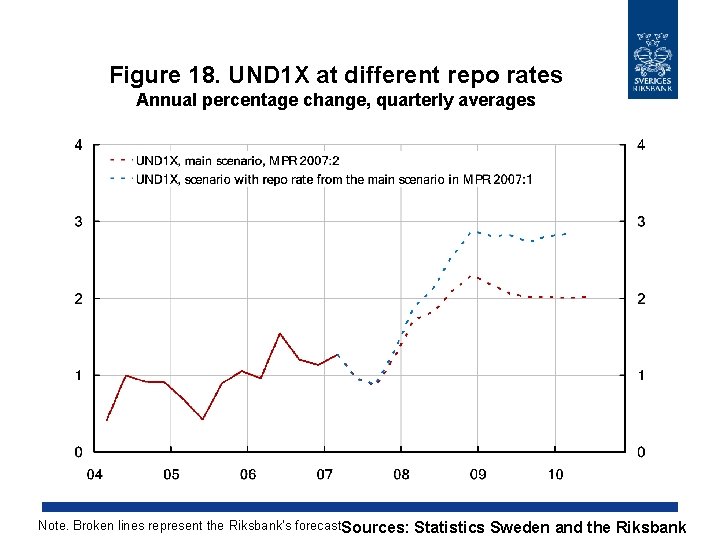 SVERIGES RIKSBANK

Figure 18. UND1X at different repo rates
Annual percentage change, quarterly averages

UND1X, main scenario, MPR 2007:2
UND1X, scenario with repo rate from the main scenario in MPR 2007:1

4
3
2
1
0

4
3
2
1
0

04 05 06 07 08 09 10

Note. Broken lines represent the Riksbank's forecast

Sources: Statistics Sweden and the Riksbank